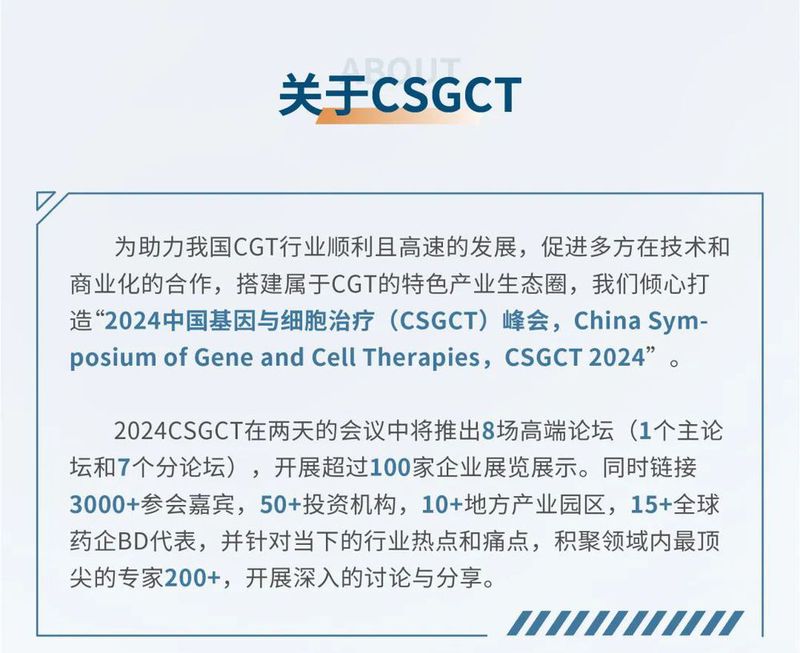 ABOUT

关于CSGCT

为助力我国CGT行业顺利且高速的发展，促进多方在技术和商业化的合作，搭建属于CGT的特色产业生态圈，我们倾心打造“2024中国基因与细胞治疗（CSGCT）峰会，China Symposium of Gene and Cell Therapies，CSGCT 2024”。

2024CSGCT在两天的会议中将推出8场高端论坛（1个主论坛和7个分论坛），开展超过100家企业展览展示。同时链接3000+参会嘉宾，50+投资机构，10+地方产业园区，15+全球药企BD代表，并针对当下的行业热点和痛点，积聚领域内最顶尖的专家200+，开展深入的讨论与分享。